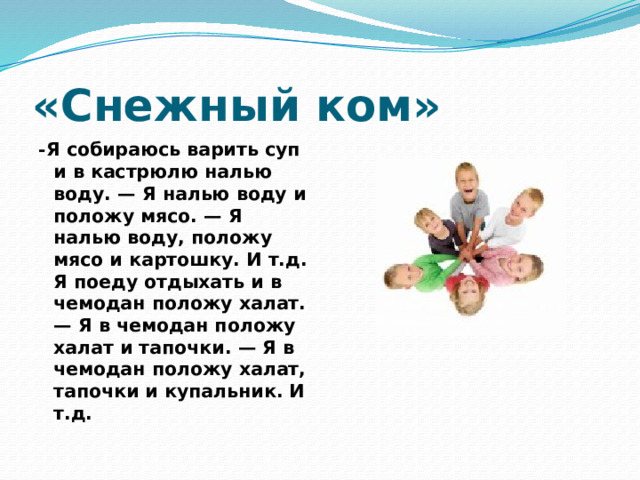 «Снежный ком»

-Я собираюсь варить суп и в кастрюлю налью воду. — Я налью воду и положу мясо. — Я налью воду, положу мясо и картошку. И т.д. Я поеду отдыхать и в чемодан положу халат. — Я в чемодан положу халат и тапочки. — Я в чемодан положу халат, тапочки и купальник. И т.д.